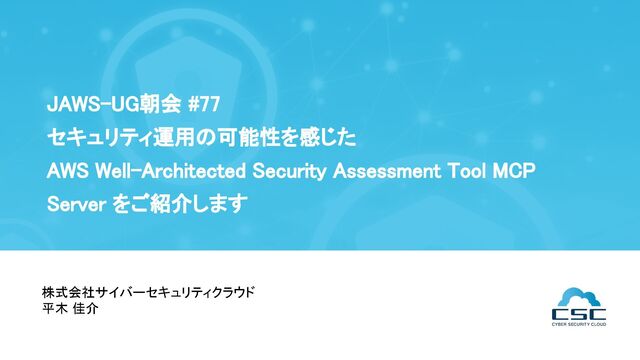 JAWS-UG朝会 #77
セキュリティ運用の可能性を感じた
AWS Well-Architected Security Assessment Tool MCP Server をご紹介します

株式会社サイバーセキュリティクラウド
平木 佳介

CSC
CYBER SECURITY CLOUD